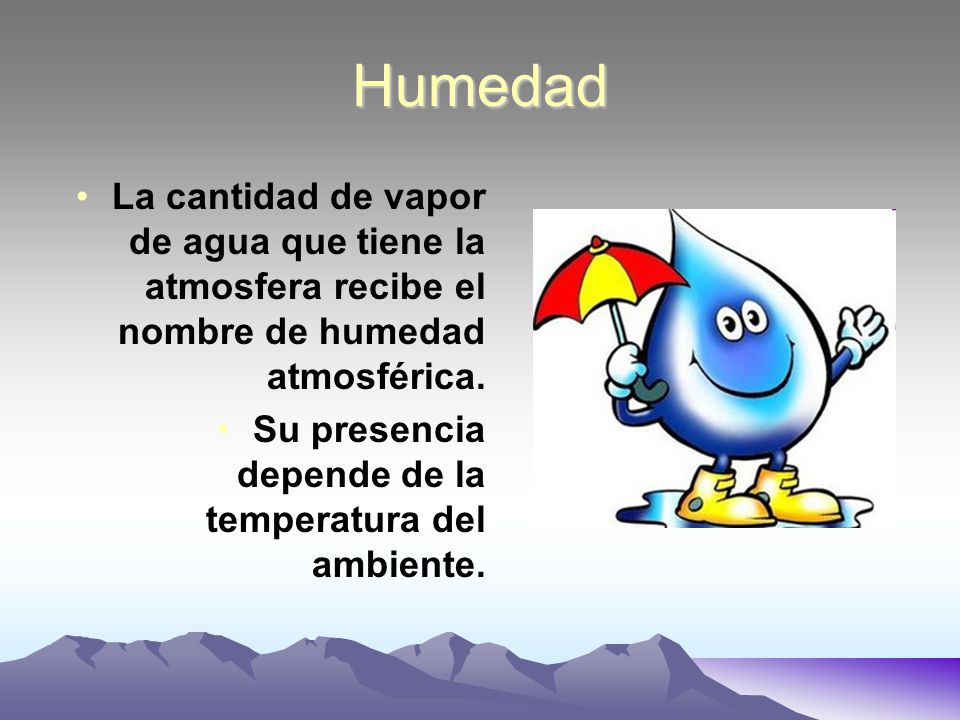 Humedad

• La cantidad de vapor de agua que tiene la atmosfera recibe el nombre de humedad atmosférica.

• Su presencia depende de la temperatura del ambiente.